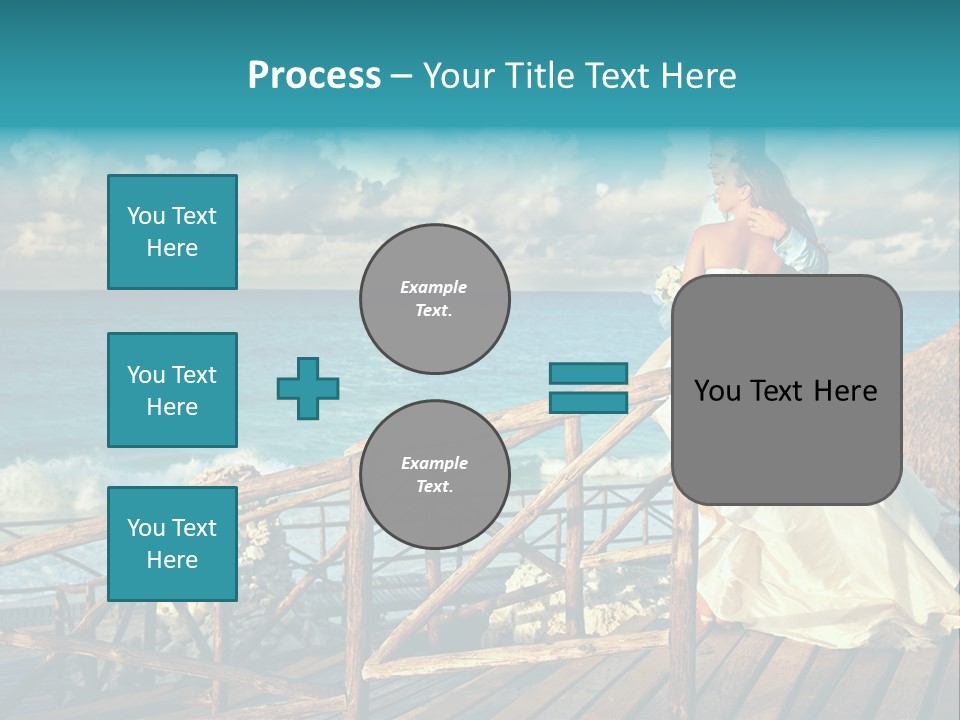 Process – Your Title Text Here

You Text Here

You Text Here

You Text Here

Example Text.

Example Text.

You Text Here